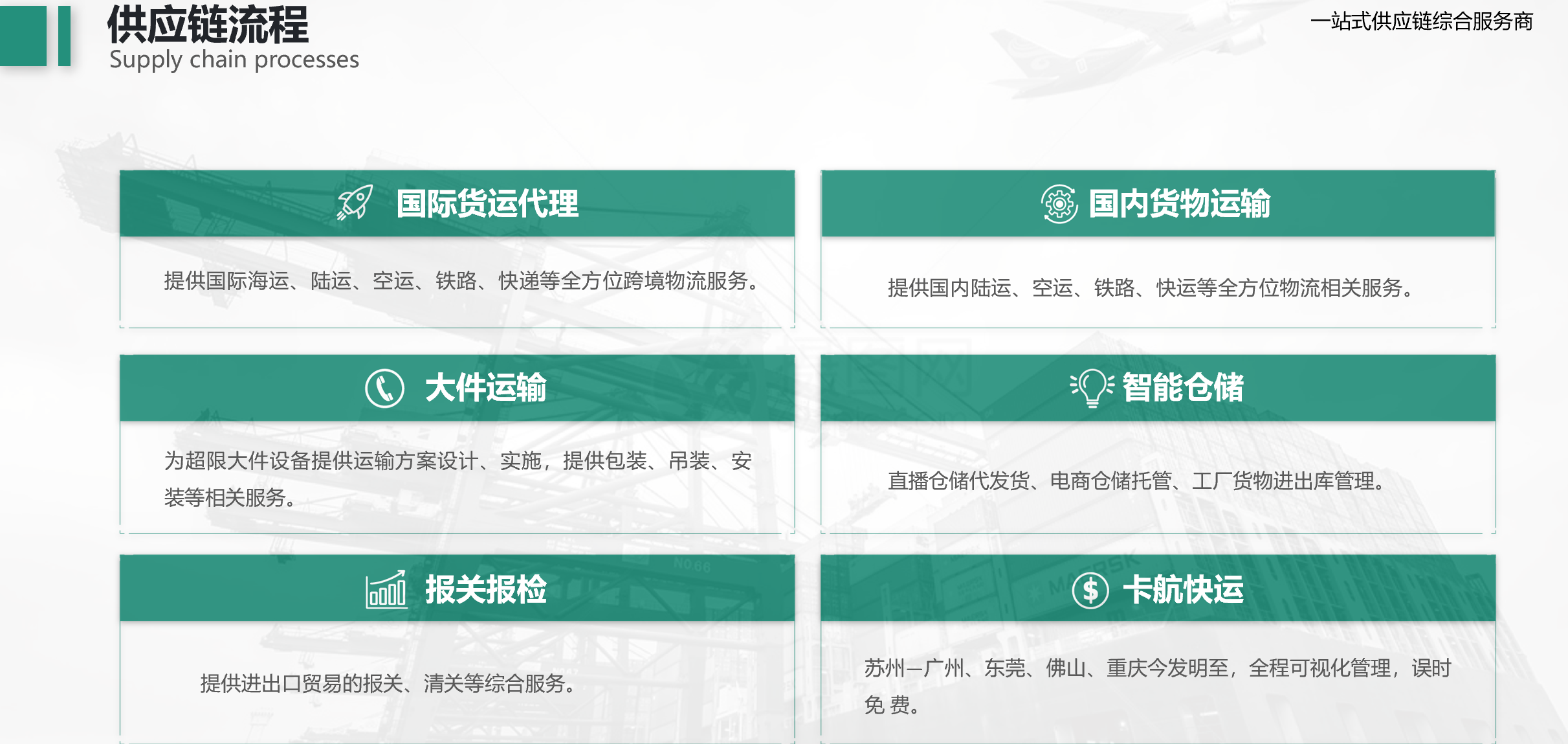 供应链流程
Supply chain processes

一站式供应链综合服务商

国际货运代理

提供国际海运、陆运、空运、铁路、快递等全方位跨境物流服务。

国内货物运输

提供国内陆运、空运、铁路、快运等全方位物流相关服务。

大件运输

为超限大件设备提供运输方案设计、实施，提供包装、吊装、安装等相关服务。

智能仓储

直播仓储代发货、电商仓储托管、工厂货物进出库管理。

报关报检

提供进出口贸易的报关、清关等综合服务。

卡航快运

苏州—广州、东莞、佛山、重庆今发明至，全程可视化管理，误时免 费。